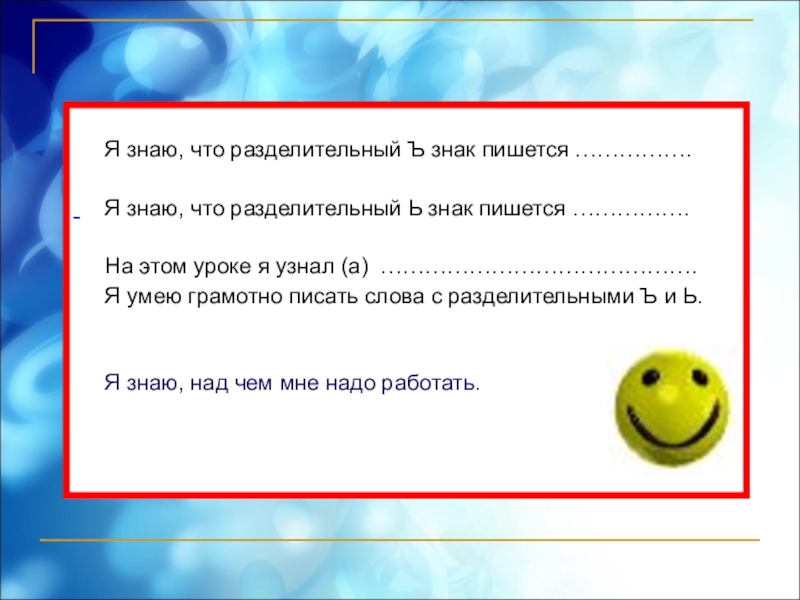 Я знаю, что разделительный Ъ знак пишется …………….

Я знаю, что разделительный Ь знак пишется …………….

На этом уроке я узнал (а) …………………………………….
Я умею грамотно писать слова с разделительными Ъ и Ь.

Я знаю, над чем мне надо работать.